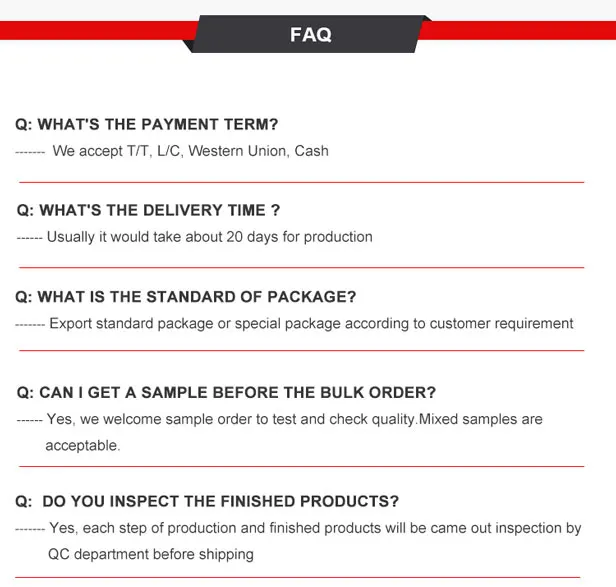 FAQ

Q: WHAT'S THE PAYMENT TERM?

------- We accept T/T, L/C, Western Union, Cash

Q: WHAT'S THE DELIVERY TIME ?

------ Usually it would take about 20 days for production

Q: WHAT IS THE STANDARD OF PACKAGE?

------- Export standard package or special package according to customer requirement

Q: CAN I GET A SAMPLE BEFORE THE BULK ORDER?

------ Yes, we welcome sample order to test and check quality.Mixed samples are acceptable.

Q: DO YOU INSPECT THE FINISHED PRODUCTS?

------- Yes, each step of production and finished products will be came out inspection by QC department before shipping